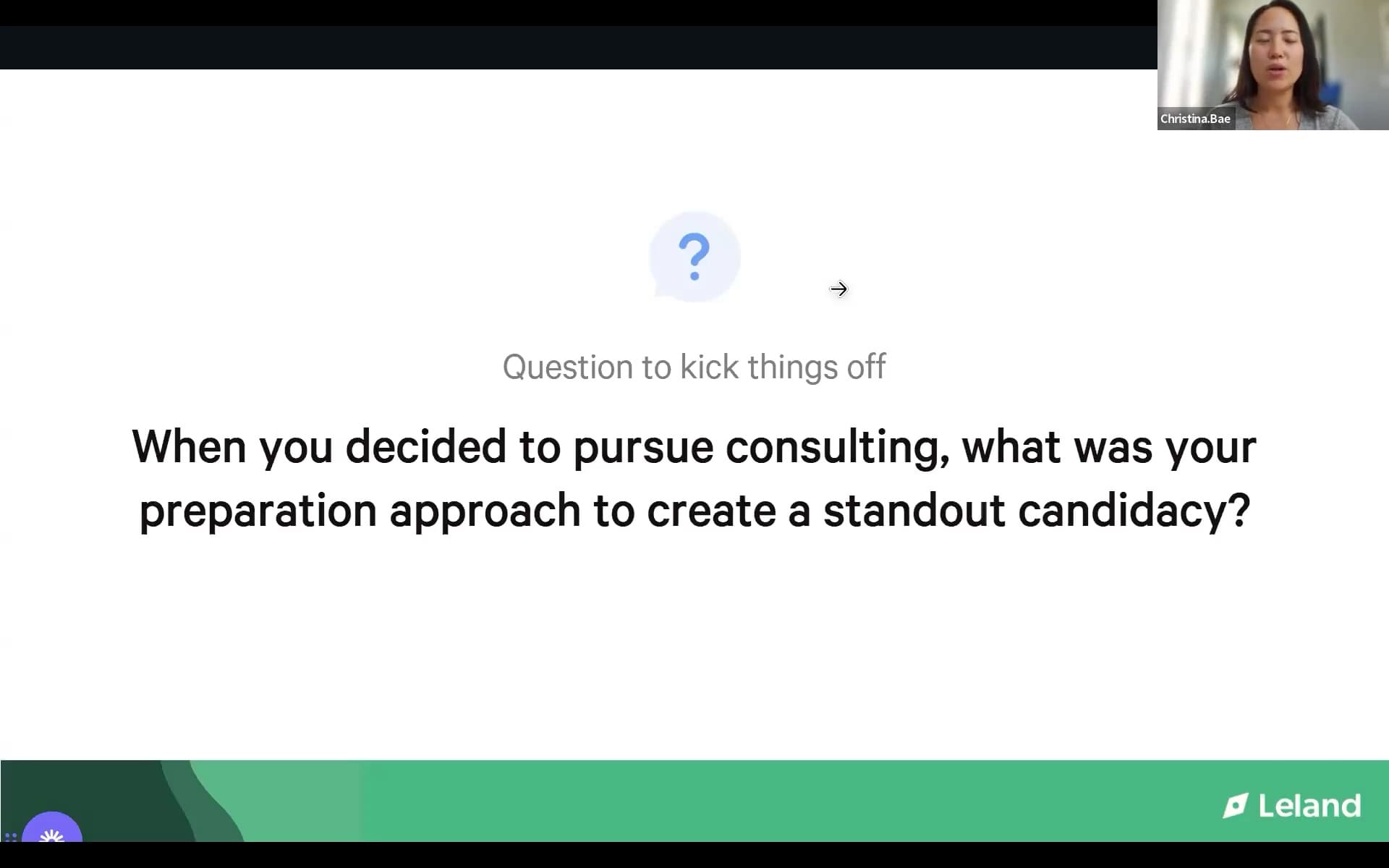 Christina.Bae

?

Question to kick things off

When you decided to pursue consulting, what was your preparation approach to create a standout candidacy?

Leland